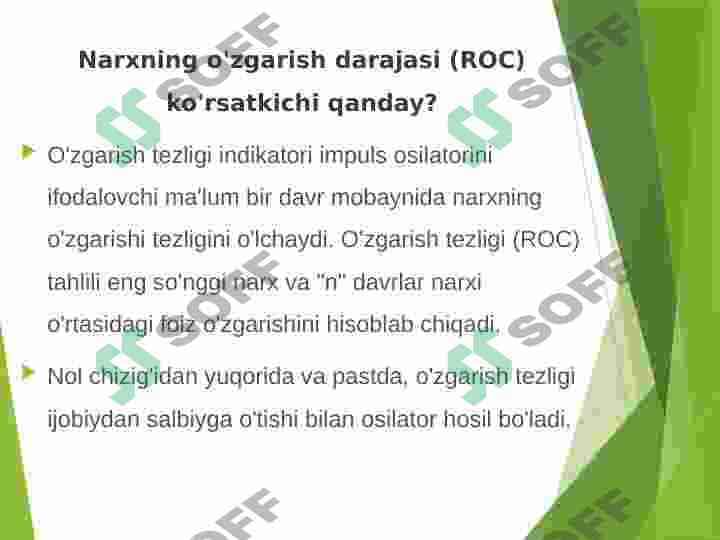 Narxning o'zgarish darajasi (ROC) ko'rsatkichi qanday?

O'zgarish tezligi indikatori impuls osilatorini ifodalovchi ma'lum bir davr mobaynida narxning o'zgarishi tezligini o'lchaydi. O'zgarish tezligi (ROC) tahlili eng so'nggi narx va "n" davrlar narxi o'rtasidagi foiz o'zgarishini hisoblab chiqadi.

Nol chizig'idan yuqorida va pastda, o'zgarish tezligi ijobiydan salbiyga o'tishi bilan osilator hosil bo'ladi.

SOFF SOFF SOFF SOFF SOFF SOFF